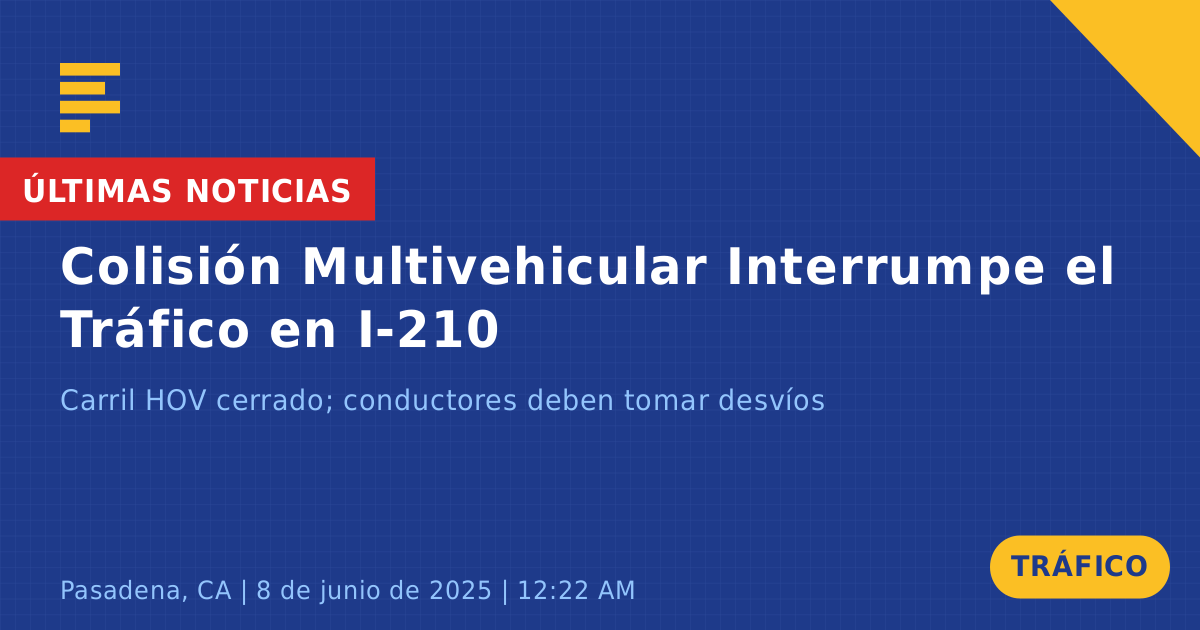 ÚLTIMAS NOTICIAS

Colisión Multivehicular Interrumpe el Tráfico en I-210

Carril HOV cerrado; conductores deben tomar desvíos

Pasadena, CA | 8 de junio de 2025 | 12:22 AM

TRÁFICO